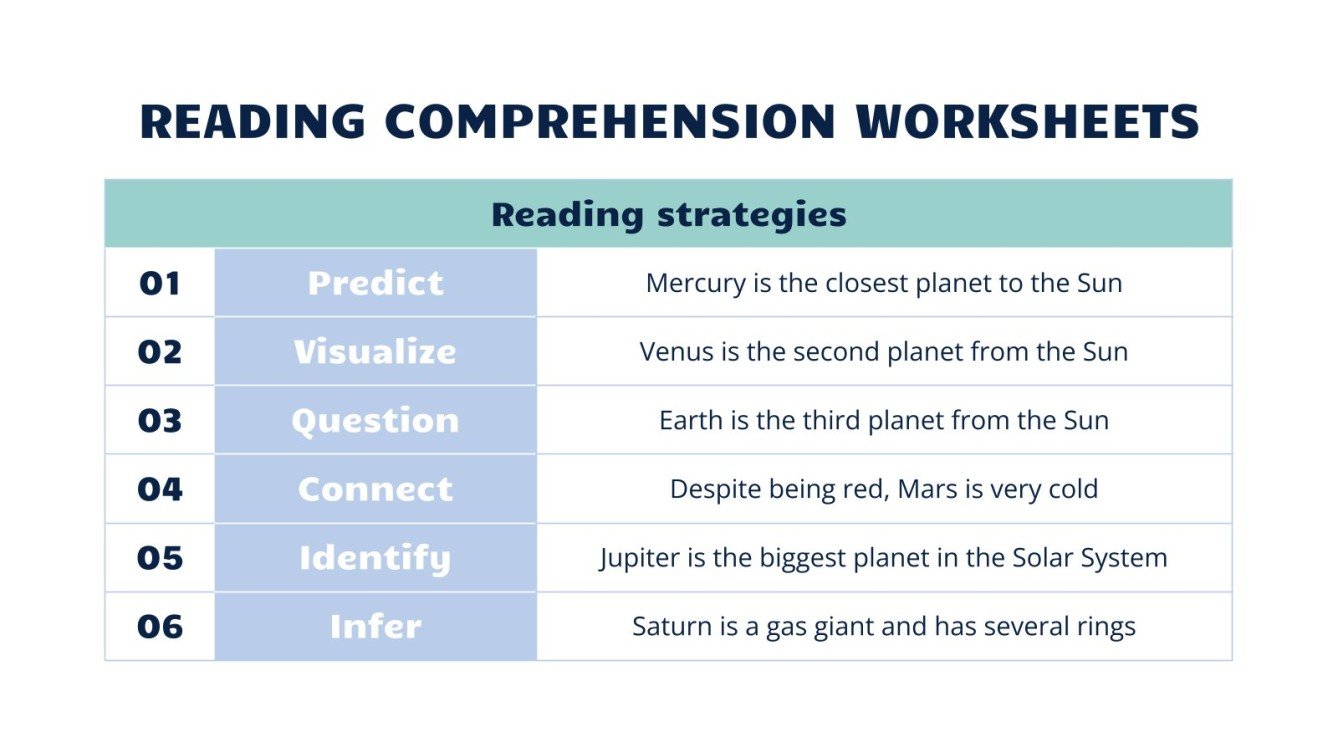 READING COMPREHENSION WORKSHEETS

| Reading strategies | | |
|---|---|---|
| 01 | Predict | Mercury is the closest planet to the Sun |
| 02 | Visualize | Venus is the second planet from the Sun |
| 03 | Question | Earth is the third planet from the Sun |
| 04 | Connect | Despite being red, Mars is very cold |
| 05 | Identify | Jupiter is the biggest planet in the Solar System |
| 06 | Infer | Saturn is a gas giant and has several rings |